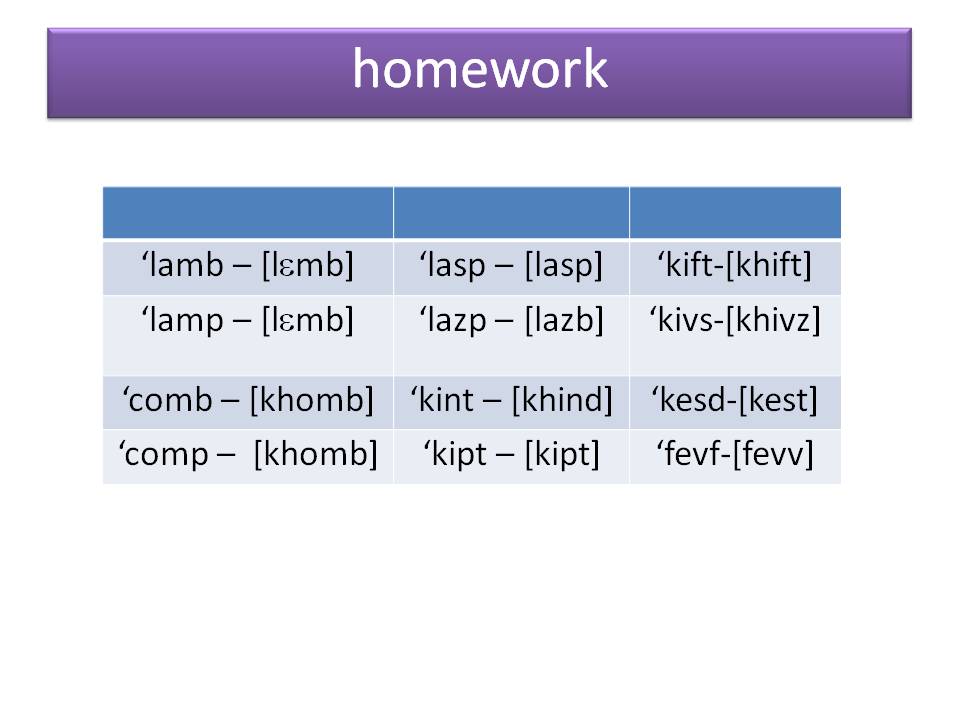 homework

| | | |
|---|---|---|
| ‘lamb – [lɛmb] | ‘lasp – [lasp] | ‘kift-[khift] |
| ‘lamp – [lɛmb] | ‘lazp – [lazb] | ‘kivs-[khivz] |
| ‘comb – [khomb] | ‘kint – [khind] | ‘kesd-[kest] |
| ‘comp – [khomb] | ‘kipt – [kipt] | ‘fevf-[fevv] |